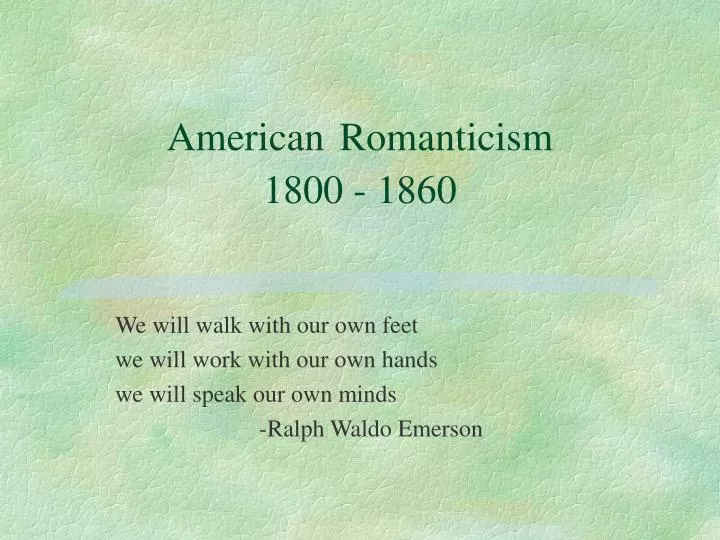 American Romanticism
1800 - 1860

We will walk with our own feet
we will work with our own hands
we will speak our own minds
-Ralph Waldo Emerson